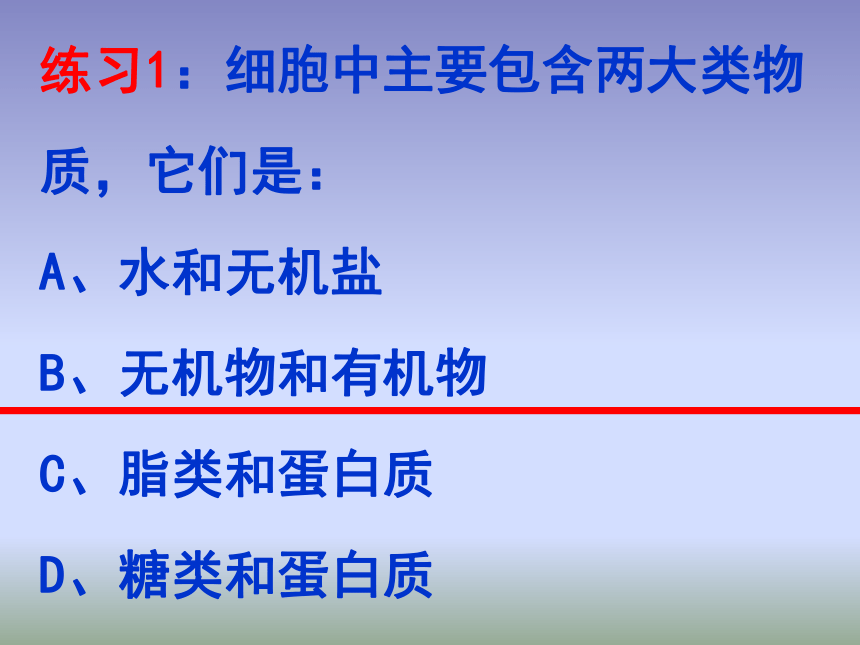 练习1：细胞中主要包含两大类物质，它们是：

A、水和无机盐

B、无机物和有机物

C、脂类和蛋白质

D、糖类和蛋白质